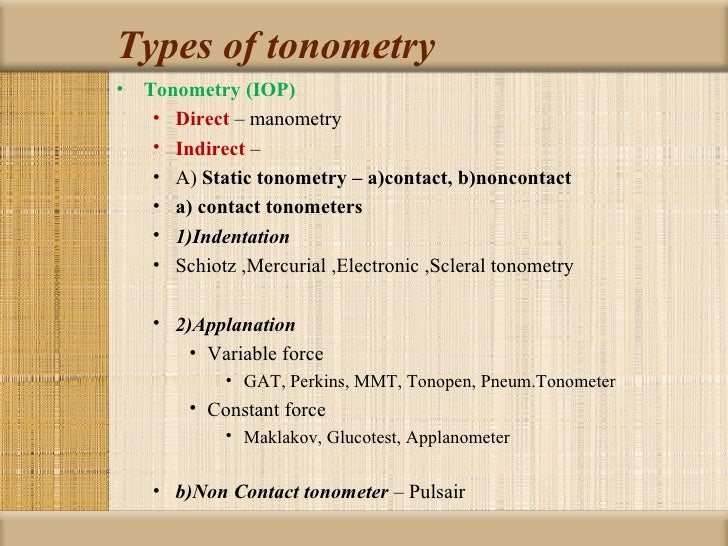 Types of tonometry

• Tonometry (IOP)
• Direct – manometry
• Indirect –
• A) Static tonometry – a)contact, b)noncontact
• a) contact tonometers
• 1)Indentation
• Schiotz ,Mercurial ,Electronic ,Scleral tonometry

• 2)Applanation
• Variable force
• GAT, Perkins, MMT, Tonopen, Pneum.Tonometer
• Constant force
• Maklakov, Glucotest, Applanometer

• b)Non Contact tonometer – Pulsair